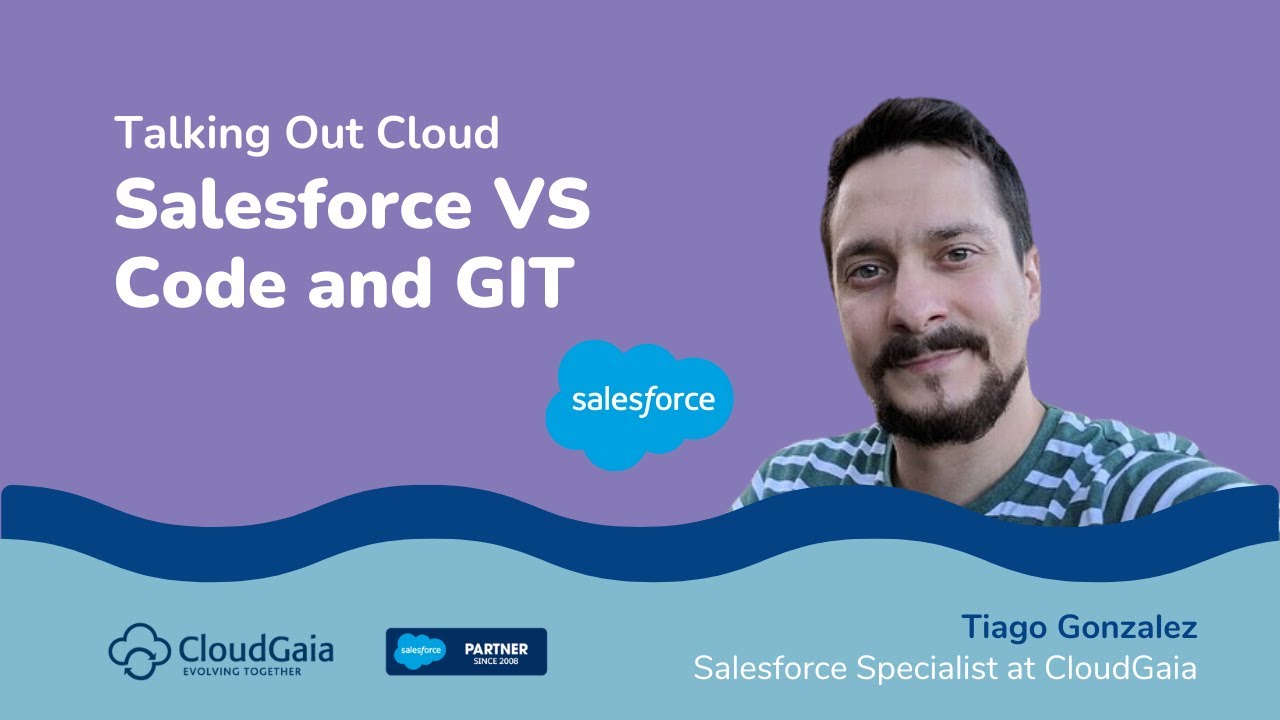 Talking Out Cloud
Salesforce VS Code and GIT

salesforce

CloudGaia
EVOLVING TOGETHER

salesforce PARTNER SINCE 2008

Tiago Gonzalez
Salesforce Specialist at CloudGaia